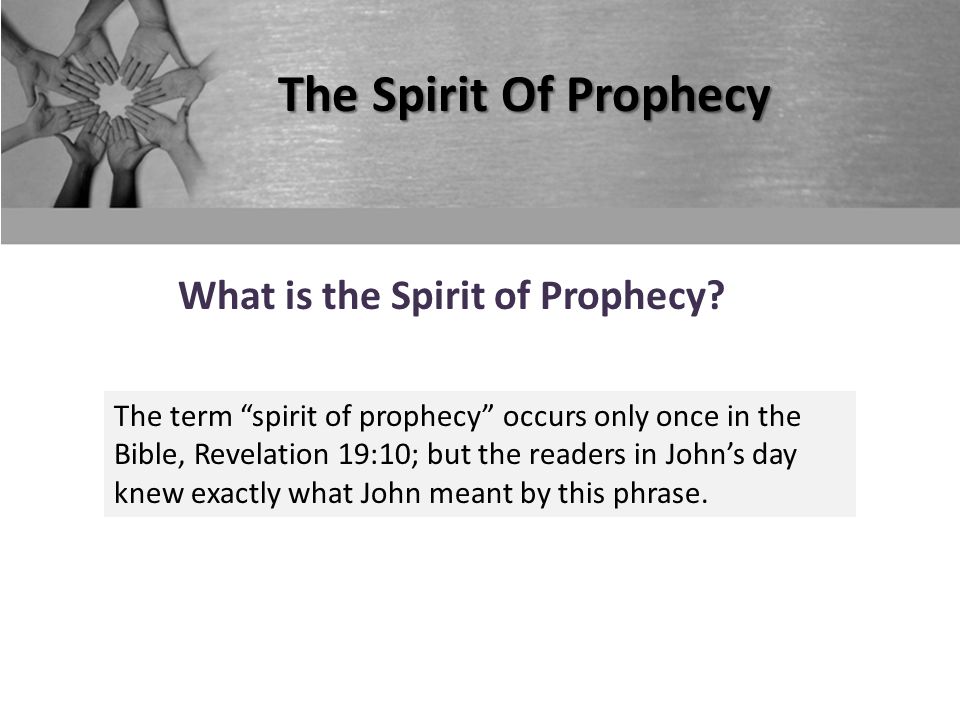 The Spirit Of Prophecy

What is the Spirit of Prophecy?

The term “spirit of prophecy” occurs only once in the Bible, Revelation 19:10; but the readers in John’s day knew exactly what John meant by this phrase.